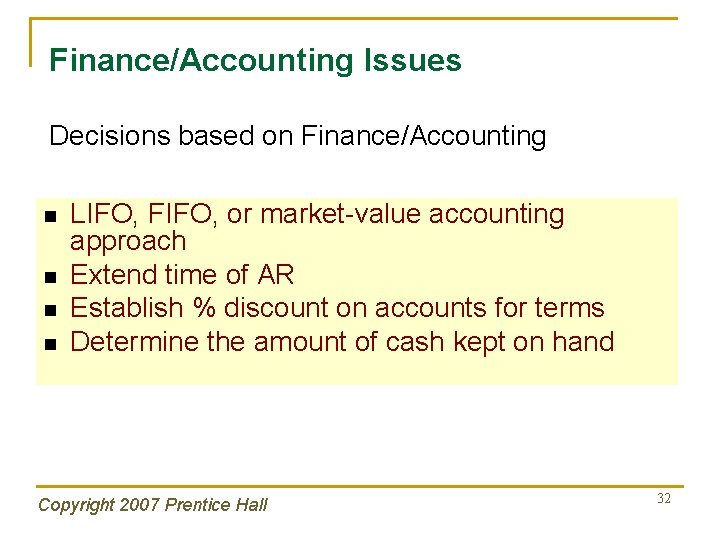 Finance/Accounting Issues

Decisions based on Finance/Accounting

- LIFO, FIFO, or market-value accounting approach
- Extend time of AR
- Establish % discount on accounts for terms
- Determine the amount of cash kept on hand

Copyright 2007 Prentice Hall

32